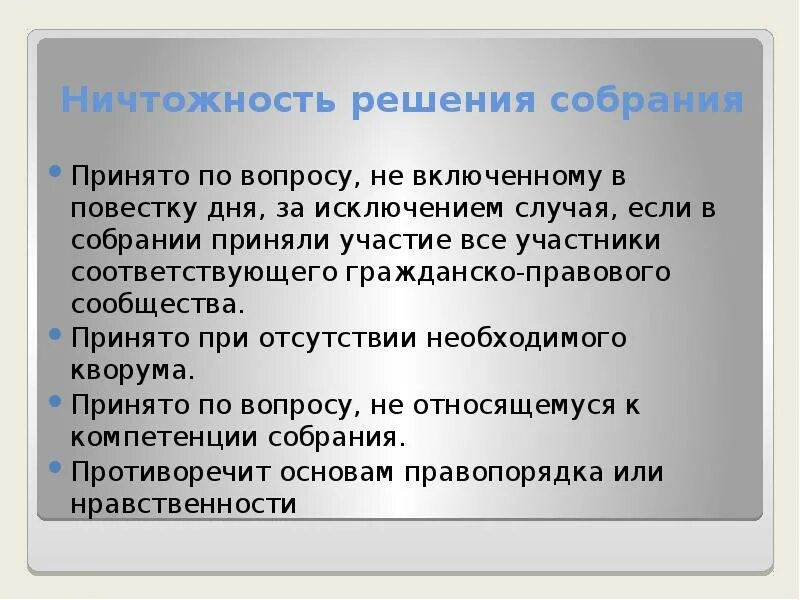 Ничтожность решения собрания

• Принято по вопросу, не включенному в повестку дня, за исключением случая, если в собрании приняли участие все участники соответствующего гражданско-правового сообщества.
• Принято при отсутствии необходимого кворума.
• Принято по вопросу, не относящемуся к компетенции собрания.
• Противоречит основам правопорядка или нравственности